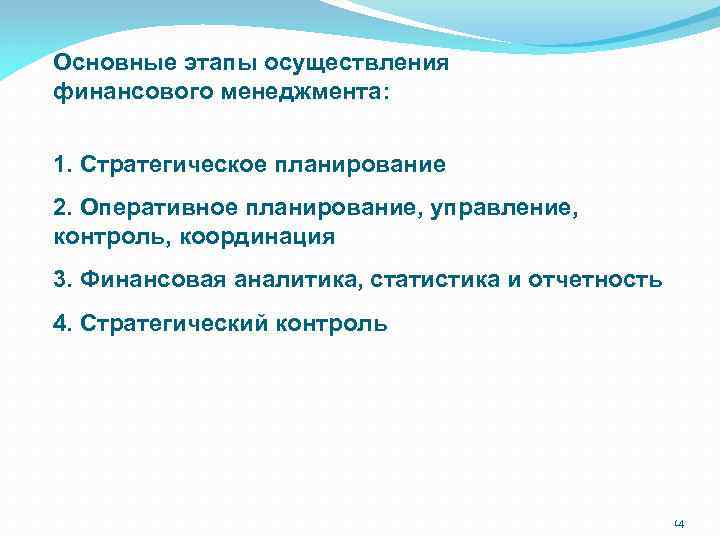 Основные этапы осуществления финансового менеджмента:

1. Стратегическое планирование

2. Оперативное планирование, управление, контроль, координация

3. Финансовая аналитика, статистика и отчетность

4. Стратегический контроль

14